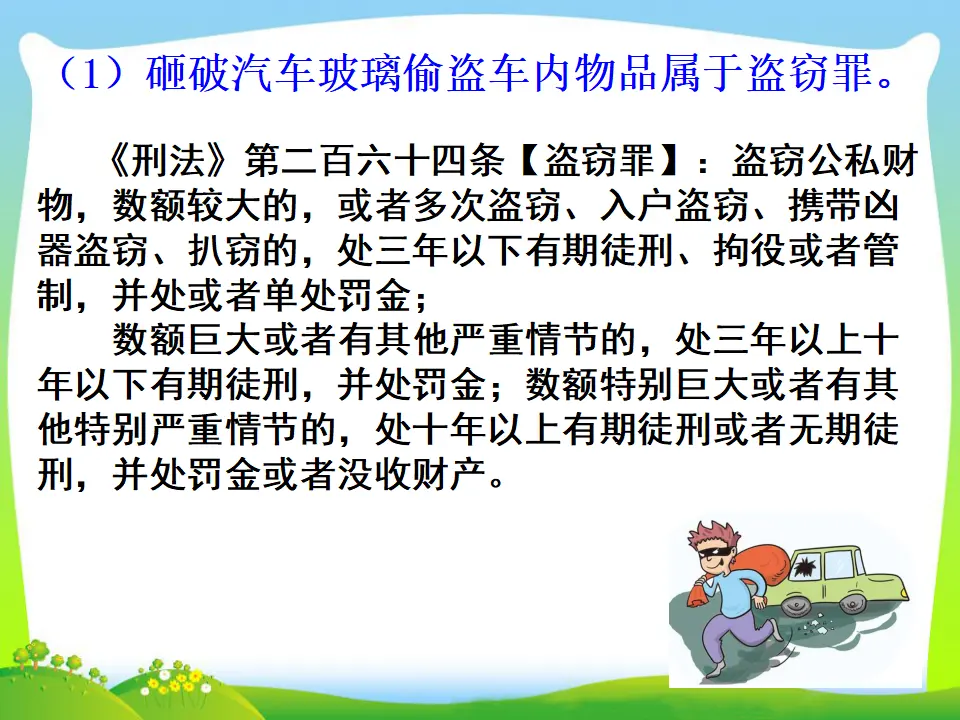 （1）砸破汽车玻璃偷盗车内物品属于盗窃罪。

《刑法》第二百六十四条【盗窃罪】：盗窃公私财物，数额较大的，或者多次盗窃、入户盗窃、携带凶器盗窃、扒窃的，处三年以下有期徒刑、拘役或者管制，并处或者单处罚金；

数额巨大或者有其他严重情节的，处三年以上十年以下有期徒刑，并处罚金；数额特别巨大或者有其他特别严重情节的，处十年以上有期徒刑或者无期徒刑，并处罚金或者没收财产。